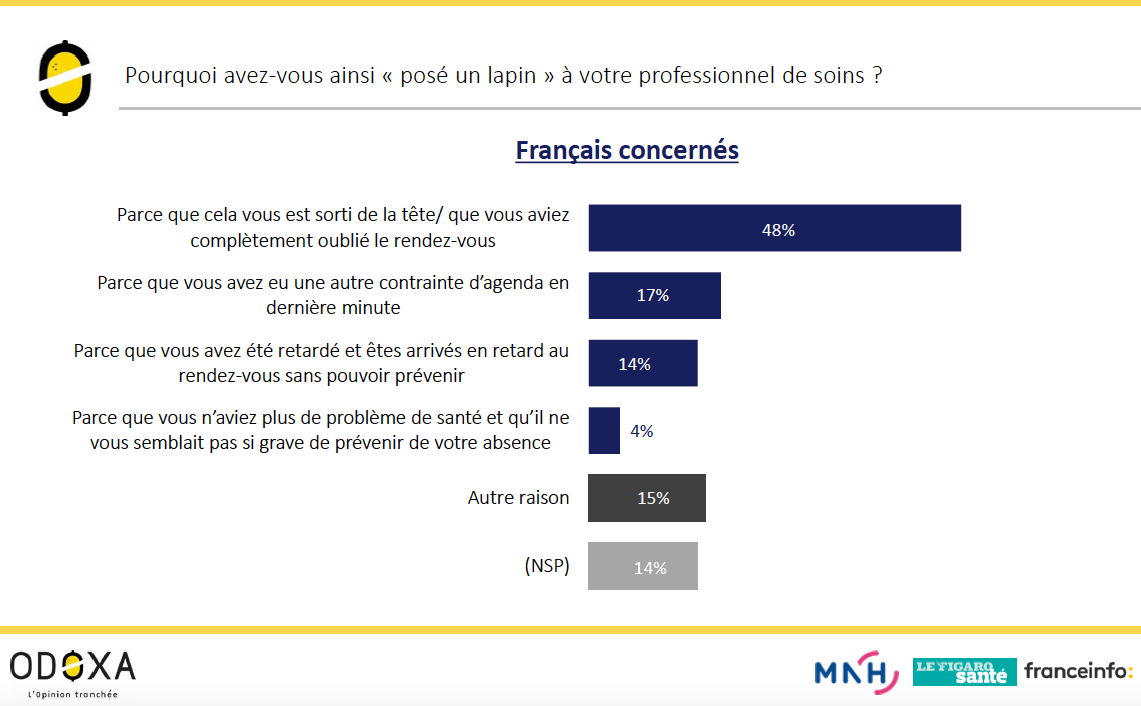 Pourquoi avez-vous ainsi « posé un lapin » à votre professionnel de soins ?

Français concernés

Parce que cela vous est sorti de la tête/ que vous aviez complètement oublié le rendez-vous 48%

Parce que vous avez eu une autre contrainte d'agenda en dernière minute 17%

Parce que vous avez été retardé et êtes arrivés en retard au rendez-vous sans pouvoir prévenir 14%

Parce que vous n'aviez plus de problème de santé et qu'il ne vous semblait pas si grave de prévenir de votre absence 4%

Autre raison 15%

(NSP) 14%

ODOXA
L'Opinion tranchée

MNH LE FIGARO santé franceinfo: